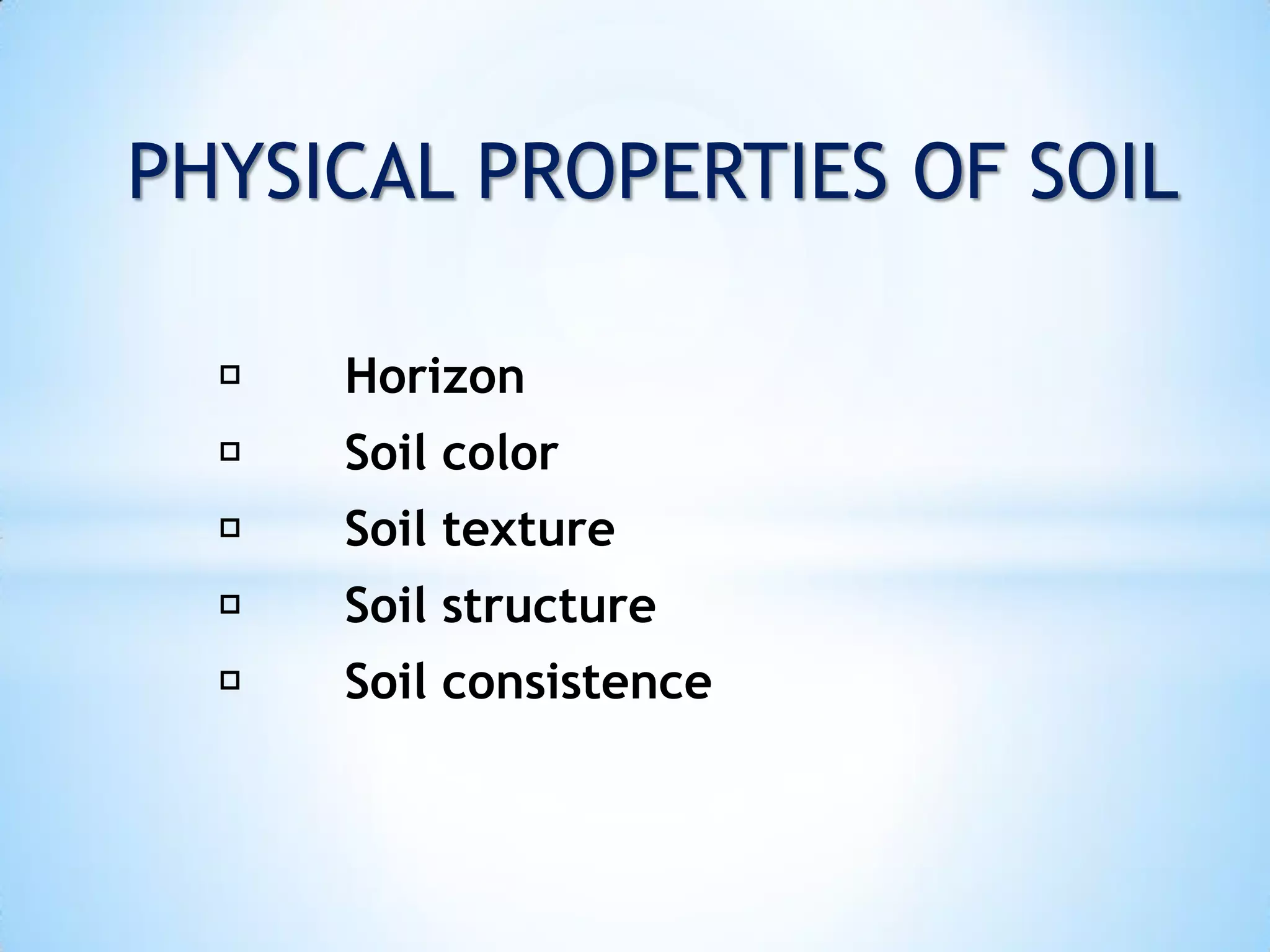 PHYSICAL PROPERTIES OF SOIL

□ Horizon
□ Soil color
□ Soil texture
□ Soil structure
□ Soil consistence